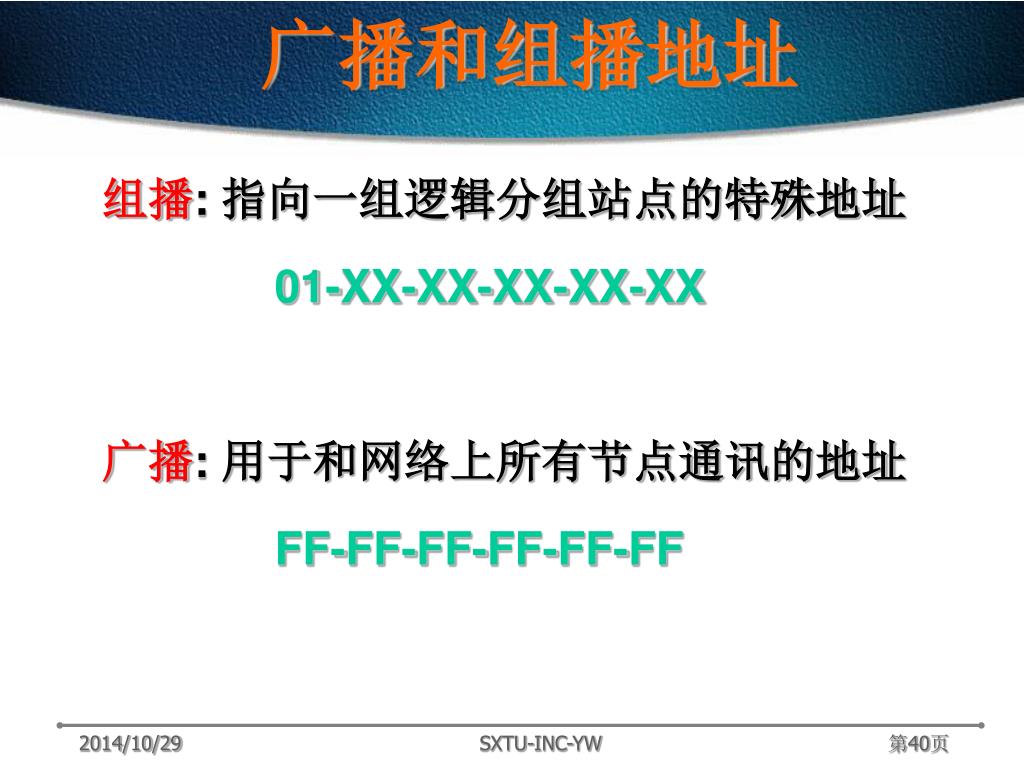 广播和组播地址

组播: 指向一组逻辑分组站点的特殊地址

01-XX-XX-XX-XX-XX

广播: 用于和网络上所有节点通讯的地址

FF-FF-FF-FF-FF-FF

2014/10/29

SXTU-INC-YW

第40页